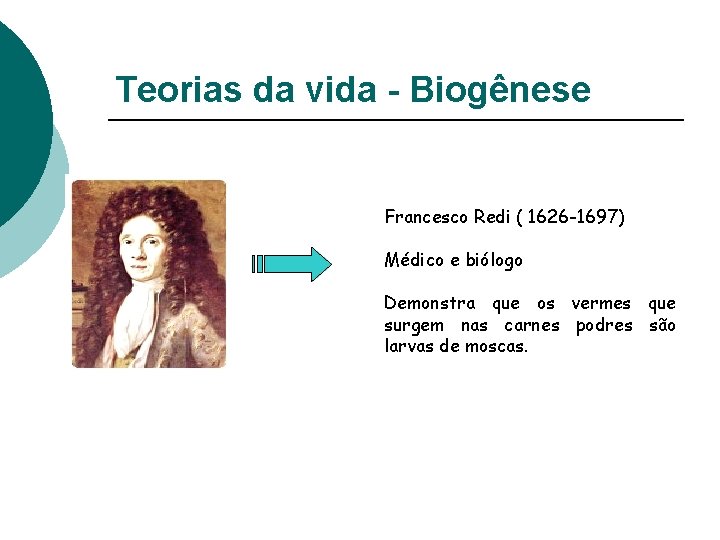 Teorias da vida - Biogênese

Francesco Redi ( 1626-1697)

Médico e biólogo

Demonstra que os vermes que surgem nas carnes podres são larvas de moscas.